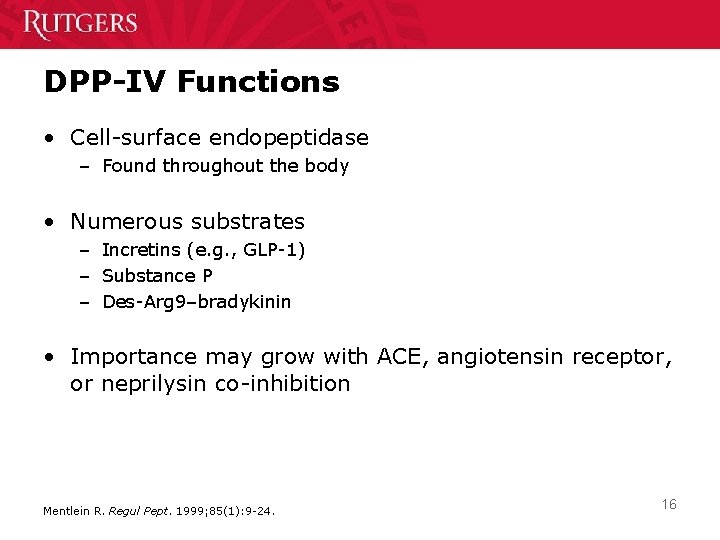 RUTGERS

DPP-IV Functions

• Cell-surface endopeptidase
– Found throughout the body

• Numerous substrates
– Incretins (e.g., GLP-1)
– Substance P
– Des-Arg9–bradykinin

• Importance may grow with ACE, angiotensin receptor, or neprilysin co-inhibition

Mentlein R. Regul Pept. 1999;85(1):9-24.

16